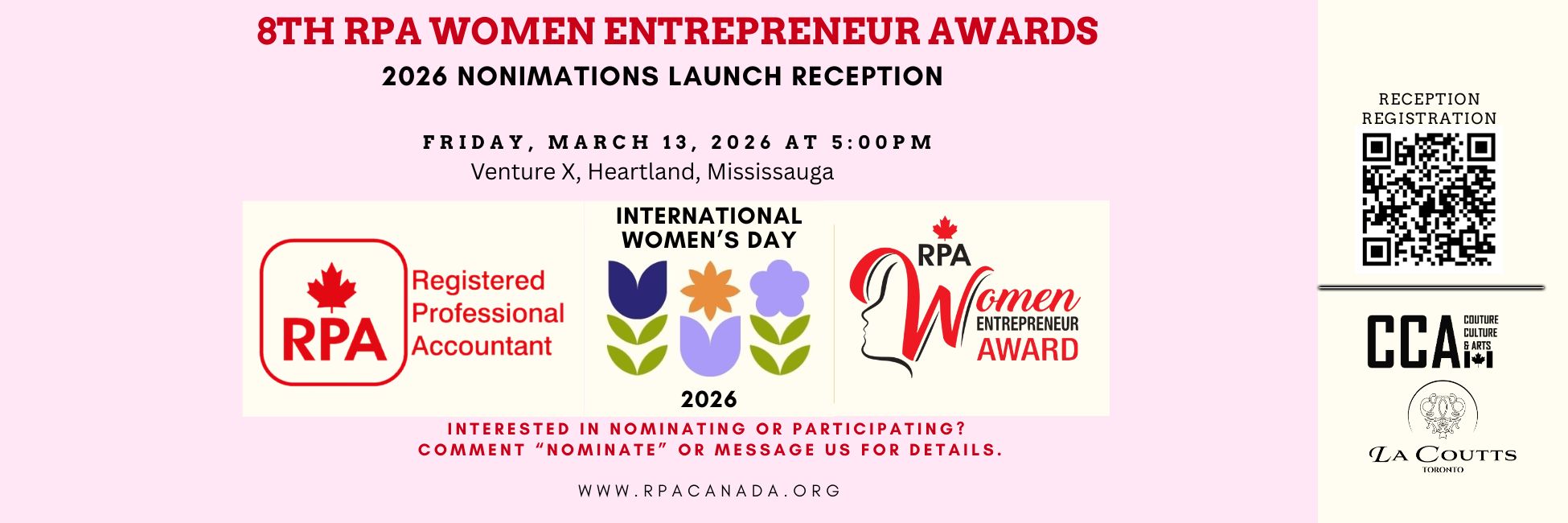 8TH RPA WOMEN ENTREPRENEUR AWARDS
2026 NONIMATIONS LAUNCH RECEPTION

FRIDAY, MARCH 13, 2026 AT 5:00PM
Venture X, Heartland, Mississauga

RPA
Registered Professional Accountant

INTERNATIONAL WOMEN'S DAY
2026

RPA
Women
ENTREPRENEUR
AWARD

INTERESTED IN NOMINATING OR PARTICIPATING?
COMMENT "NOMINATE" OR MESSAGE US FOR DETAILS.

WWW.RPACANADA.ORG

RECEPTION REGISTRATION

CCA
COUTURE CULTURE & ARTS

LA COUTTS
TORONTO